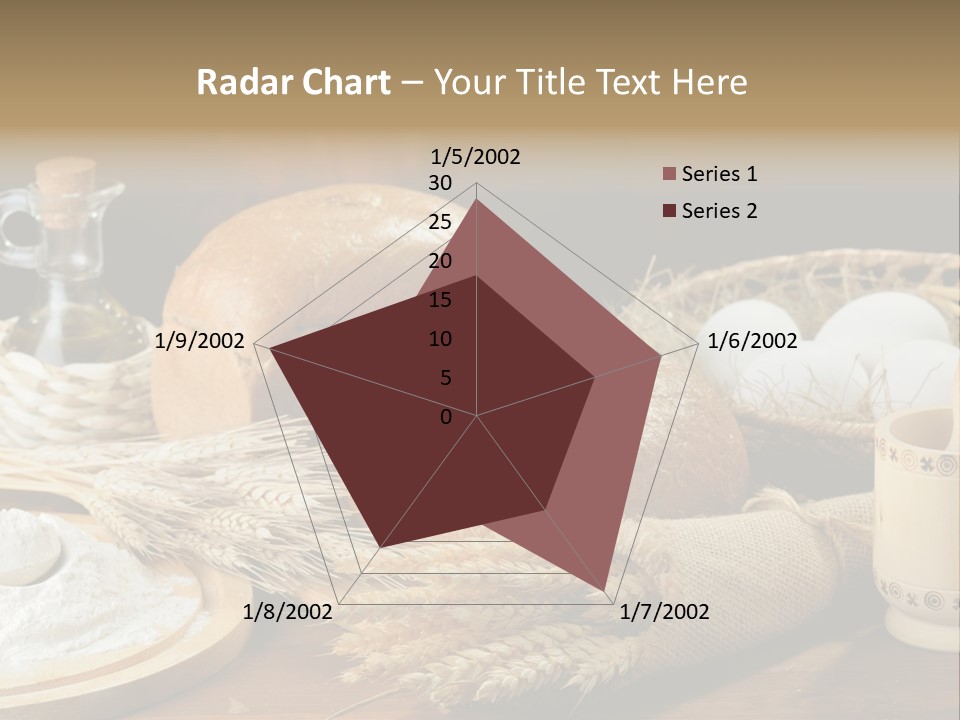 Radar Chart – Your Title Text Here

1/5/2002
30
25
20
15
10
5
0
1/6/2002
1/7/2002
1/8/2002
1/9/2002

Series 1
Series 2